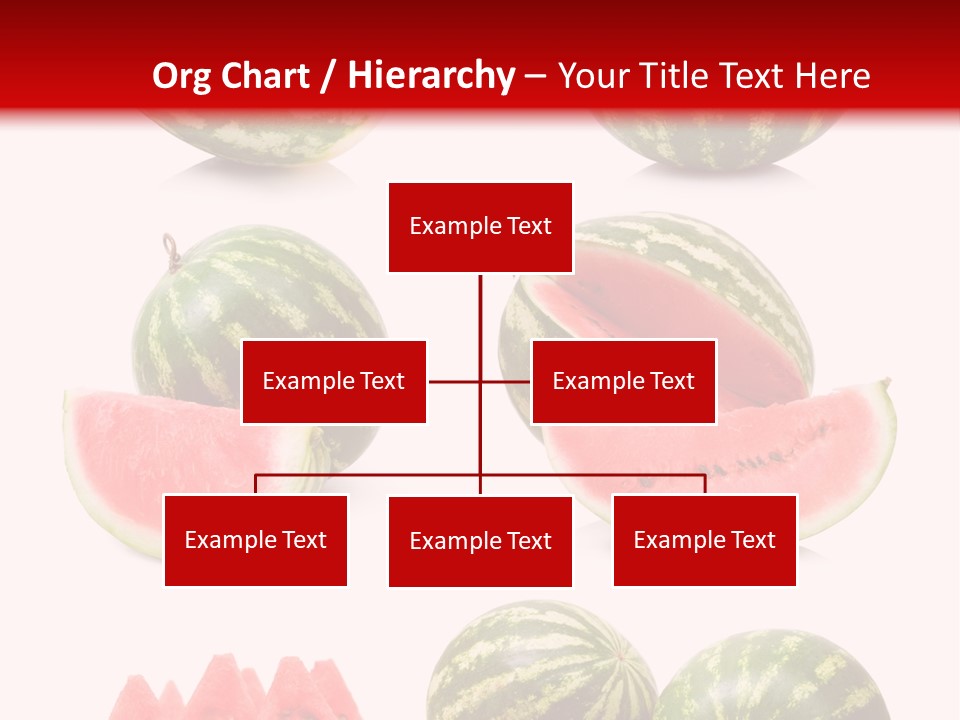 Org Chart / Hierarchy – Your Title Text Here

Example Text

Example Text

Example Text

Example Text

Example Text

Example Text